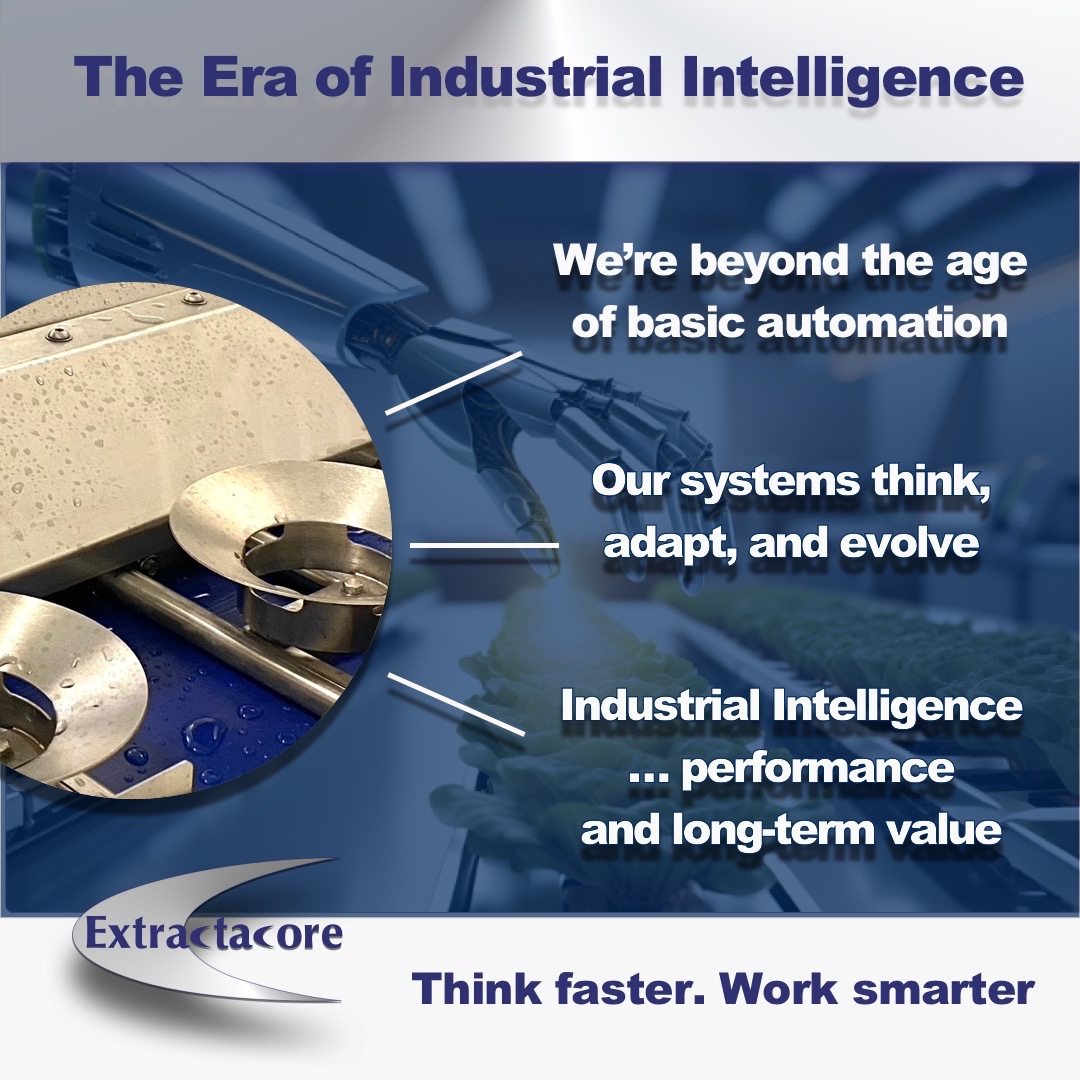 The Era of Industrial Intelligence

We're beyond the age of basic automation

Our systems think, adapt, and evolve

Industrial Intelligence ... performance and long-term value

Extractacore

Think faster. Work smarter